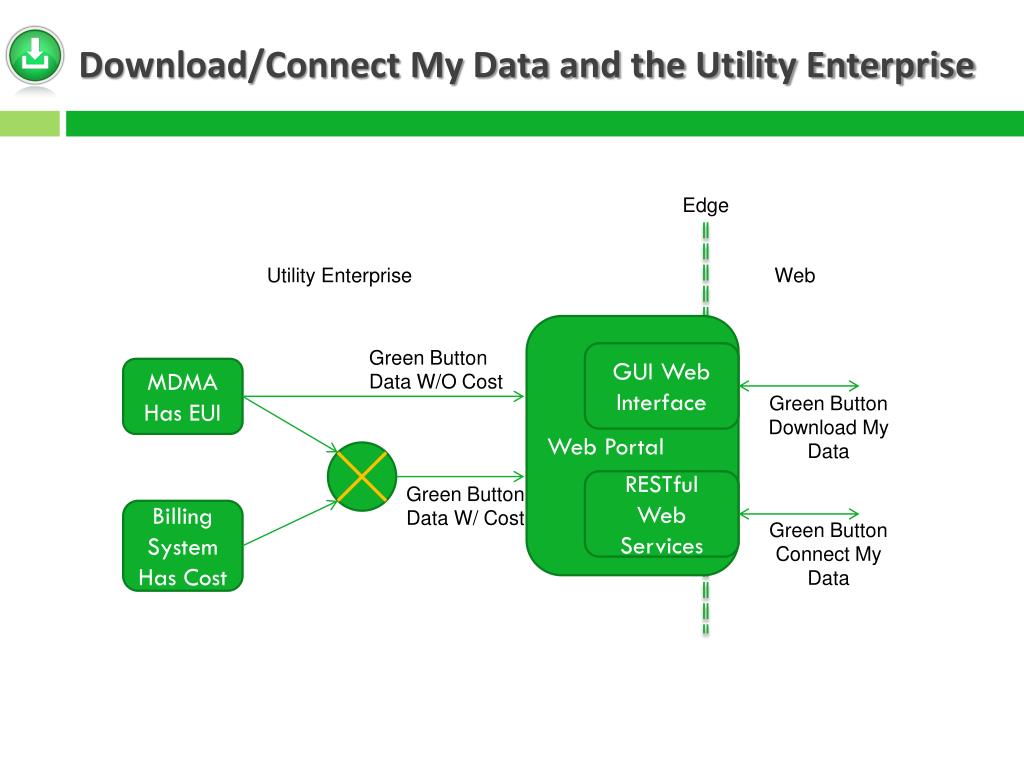 Download/Connect My Data and the Utility Enterprise

Edge

Utility Enterprise

Web

MDMA Has EUI

Green Button Data W/O Cost

GUI Web Interface

Green Button Download My Data

Web Portal

Billing System Has Cost

Green Button Data W/ Cost

RESTful Web Services

Green Button Connect My Data